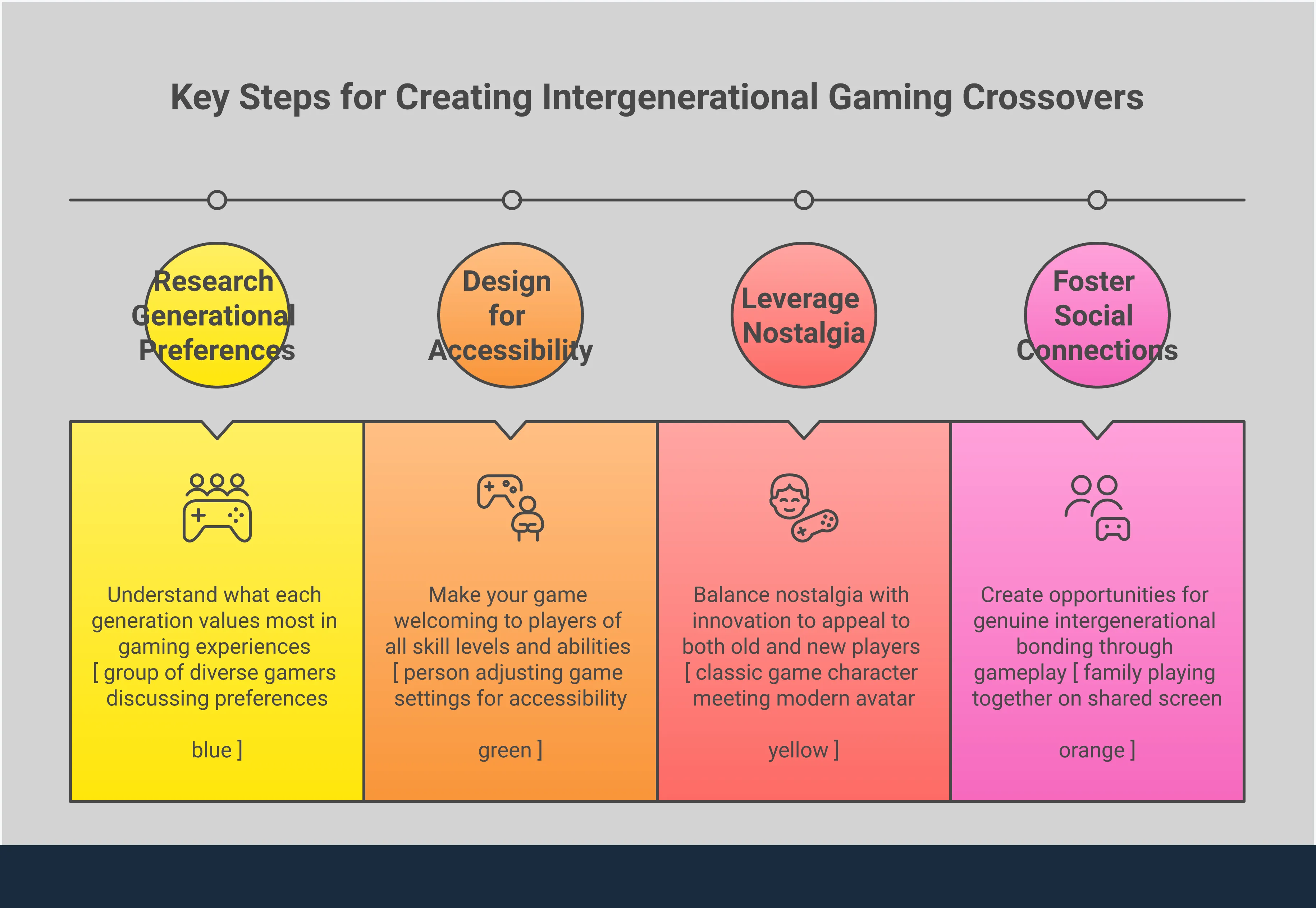 Key Steps for Creating Intergenerational Gaming Crossovers

Research Generational Preferences

Design for Accessibility

Leverage Nostalgia

Foster Social Connections

Understand what each generation values most in gaming experiences [ group of diverse gamers discussing preferences

blue ]

Make your game welcoming to players of all skill levels and abilities [ person adjusting game settings for accessibility

green ]

Balance nostalgia with innovation to appeal to both old and new players [ classic game character meeting modern avatar

yellow ]

Create opportunities for genuine intergenerational bonding through gameplay [ family playing together on shared screen

orange ]